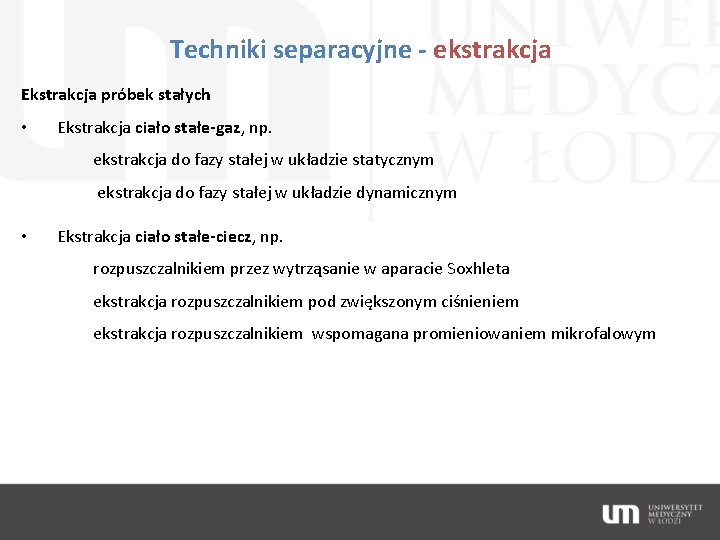 UNIWER
MEDYCZ
W ŁODZ

Techniki separacyjne - ekstrakcja

Ekstrakcja próbek stałych

• Ekstrakcja ciało stałe-gaz, np.

ekstrakcja do fazy stałej w układzie statycznym

ekstrakcja do fazy stałej w układzie dynamicznym

• Ekstrakcja ciało stałe-ciecz, np.

rozpuszczalnikiem przez wytrząsanie w aparacie Soxhleta

ekstrakcja rozpuszczalnikiem pod zwiększonym ciśnieniem

ekstrakcja rozpuszczalnikiem wspomagana promieniowaniem mikrofalowym

um UNIWERSYTET MEDYCZNY W ŁODZI